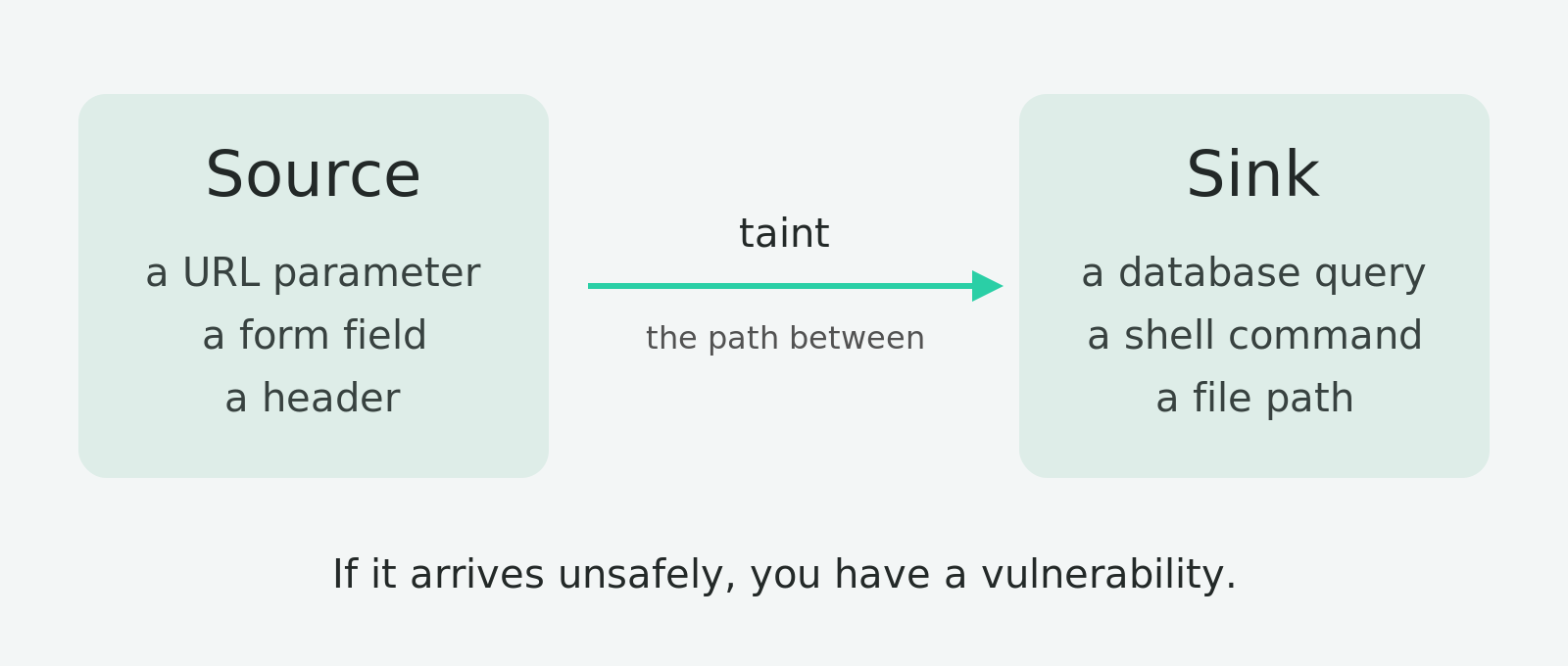 Source

a URL parameter
a form field
a header

taint

the path between

Sink

a database query
a shell command
a file path

If it arrives unsafely, you have a vulnerability.